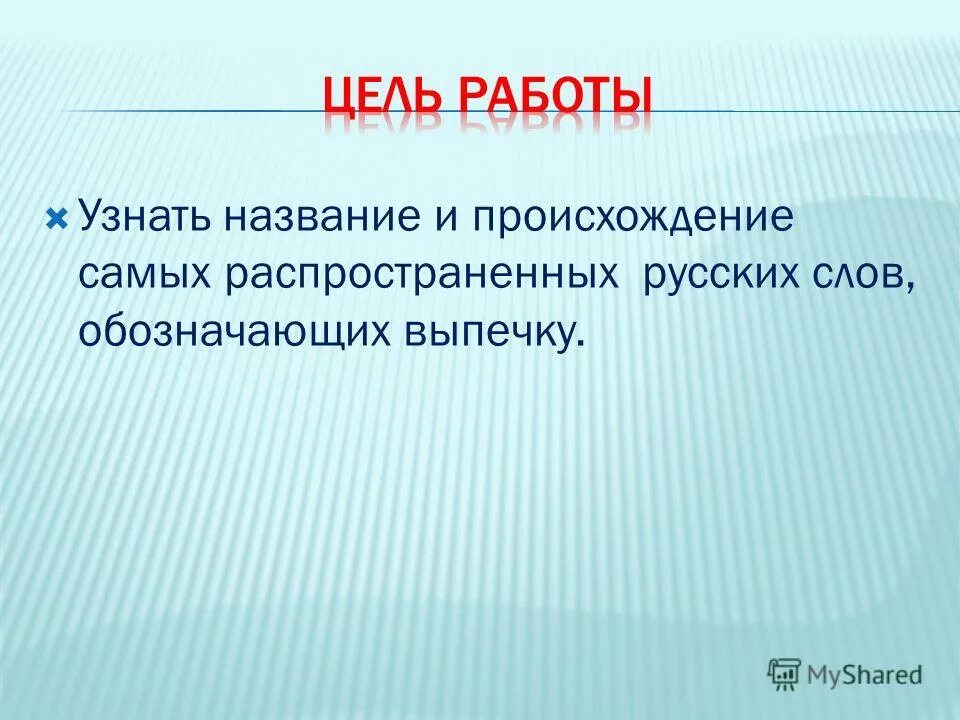 ЦЕЛЬ РАБОТЫ

Узнать название и происхождение самых распространенных  русских слов, обозначающих выпечку.

MyShared